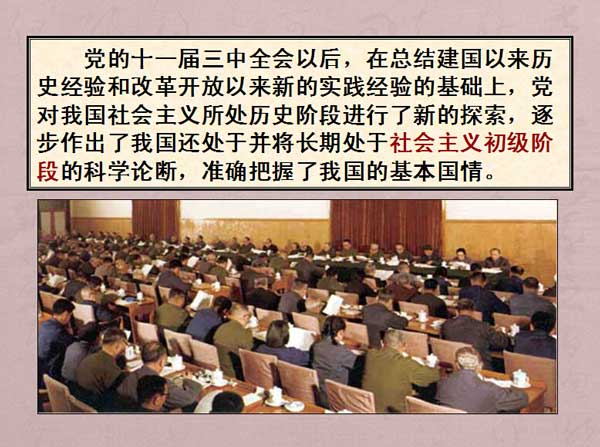 党的十一届三中全会以后，在总结建国以来历史经验和改革开放以来新的实践经验的基础上，党对我国社会主义所处历史阶段进行了新的探索，逐步作出了我国还处于并将长期处于社会主义初级阶段的科学论断，准确把握了我国的基本国情。